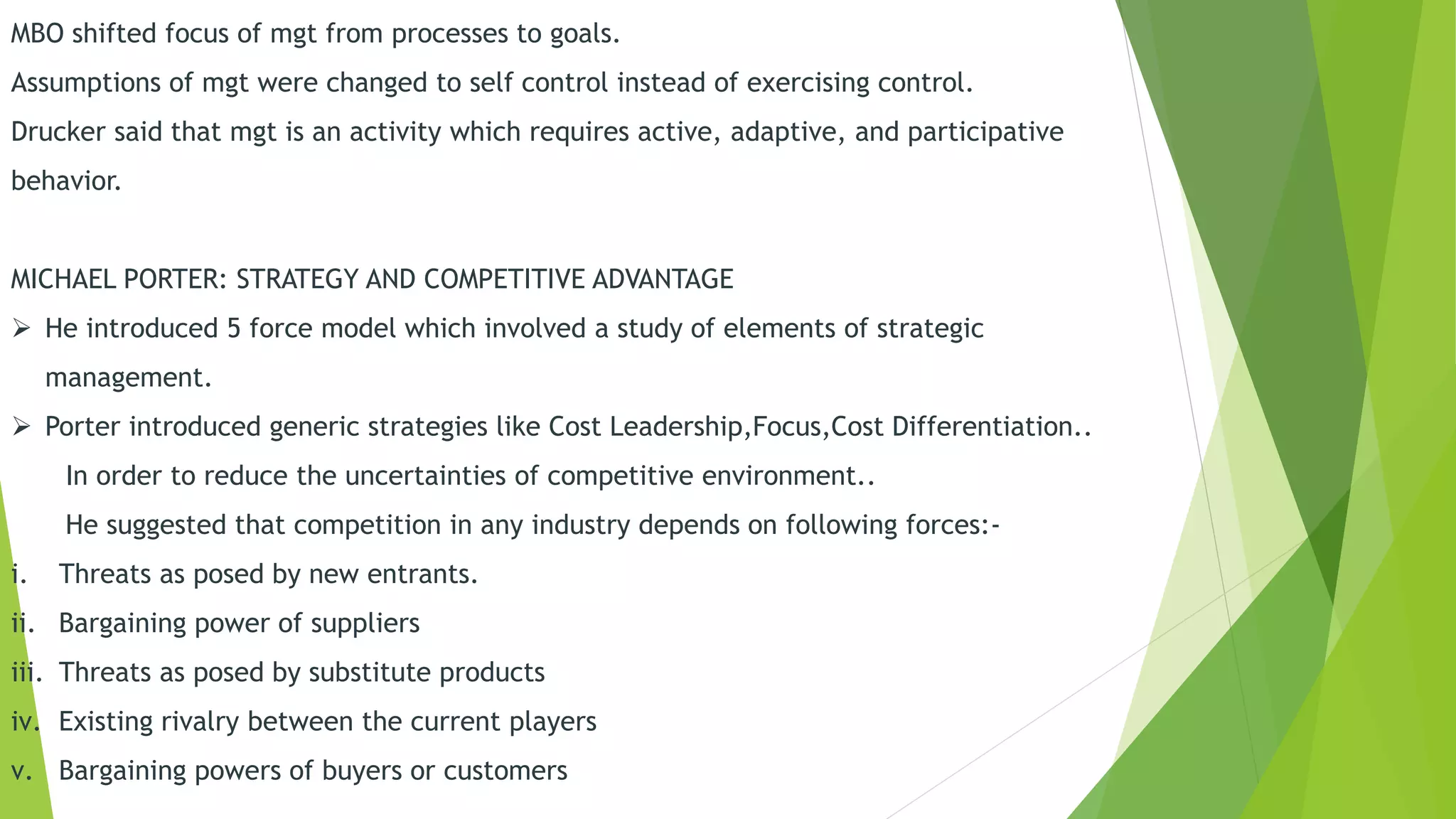 MBO shifted focus of mgt from processes to goals.

Assumptions of mgt were changed to self control instead of exercising control.

Drucker said that mgt is an activity which requires active, adaptive, and participative behavior.

MICHAEL PORTER: STRATEGY AND COMPETITIVE ADVANTAGE

➢ He introduced 5 force model which involved a study of elements of strategic management.

➢ Porter introduced generic strategies like Cost Leadership,Focus,Cost Differentiation.. In order to reduce the uncertainties of competitive environment.. He suggested that competition in any industry depends on following forces:-

i. Threats as posed by new entrants.

ii. Bargaining power of suppliers

iii. Threats as posed by substitute products

iv. Existing rivalry between the current players

v. Bargaining powers of buyers or customers